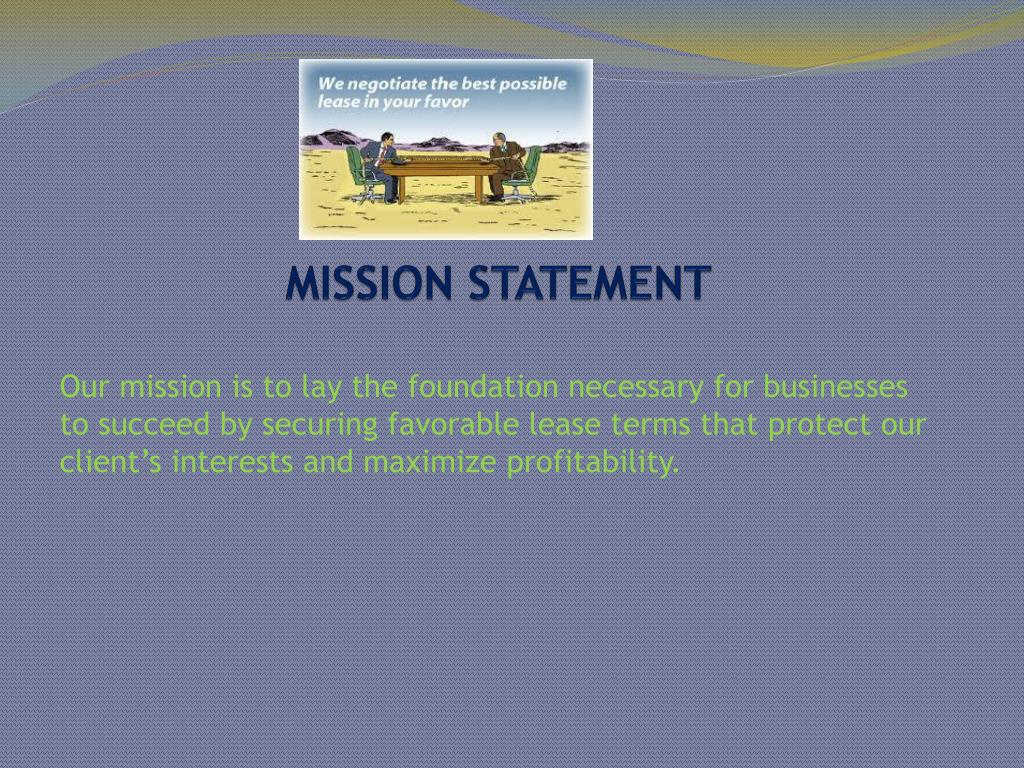 We negotiate the best possible lease in your favor

MISSION STATEMENT

Our mission is to lay the foundation necessary for businesses to succeed by securing favorable lease terms that protect our client's interests and maximize profitability.